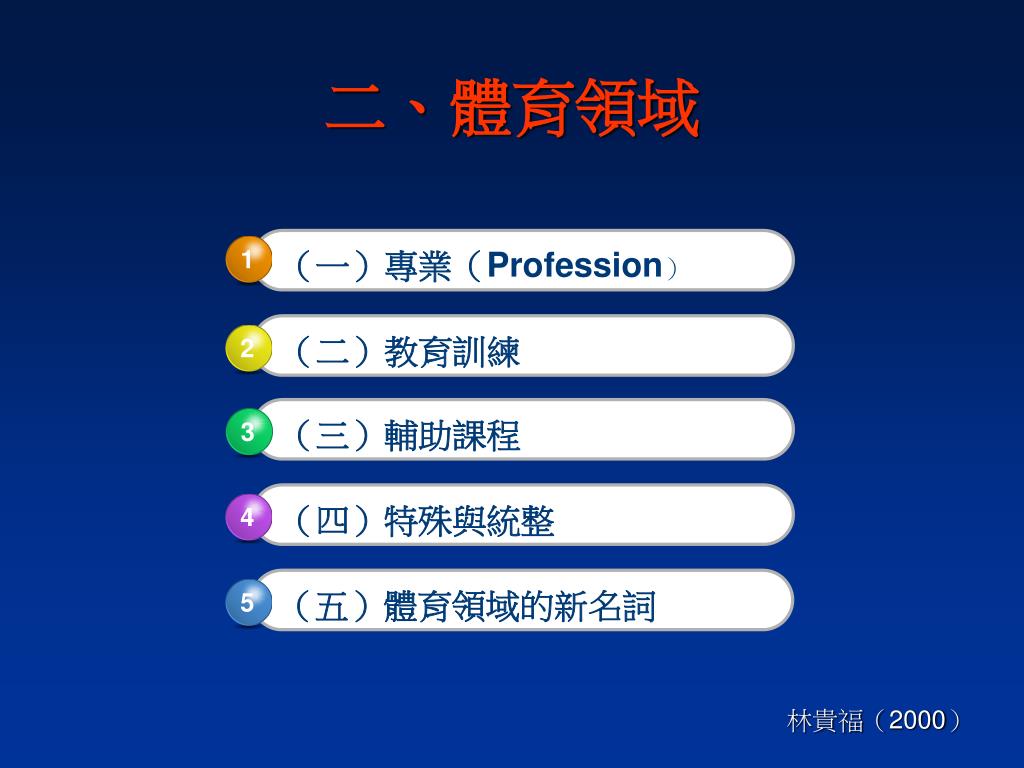 二、體育領域

1 （一）專業（Profession）

2 （二）教育訓練

3 （三）輔助課程

4 （四）特殊與統整

5 （五）體育領域的新名詞

林貴福（2000）